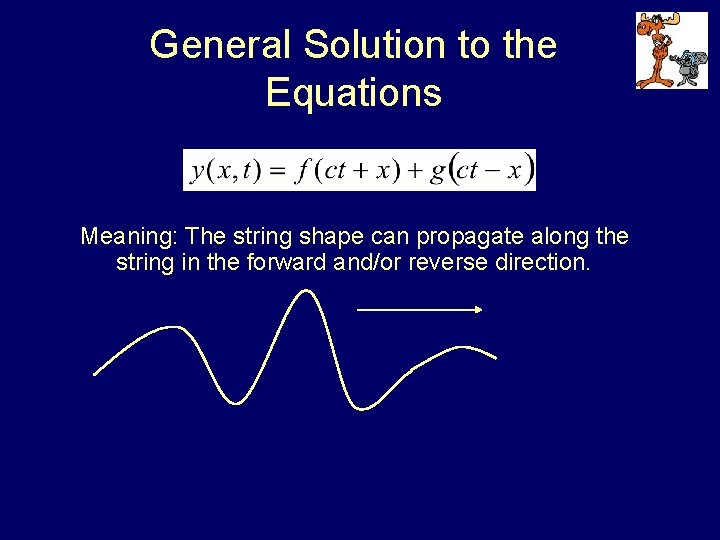 General Solution to the Equations

$y(x,t) = f(ct + x) + g(ct - x)$

Meaning: The string shape can propagate along the string in the forward and/or reverse direction.